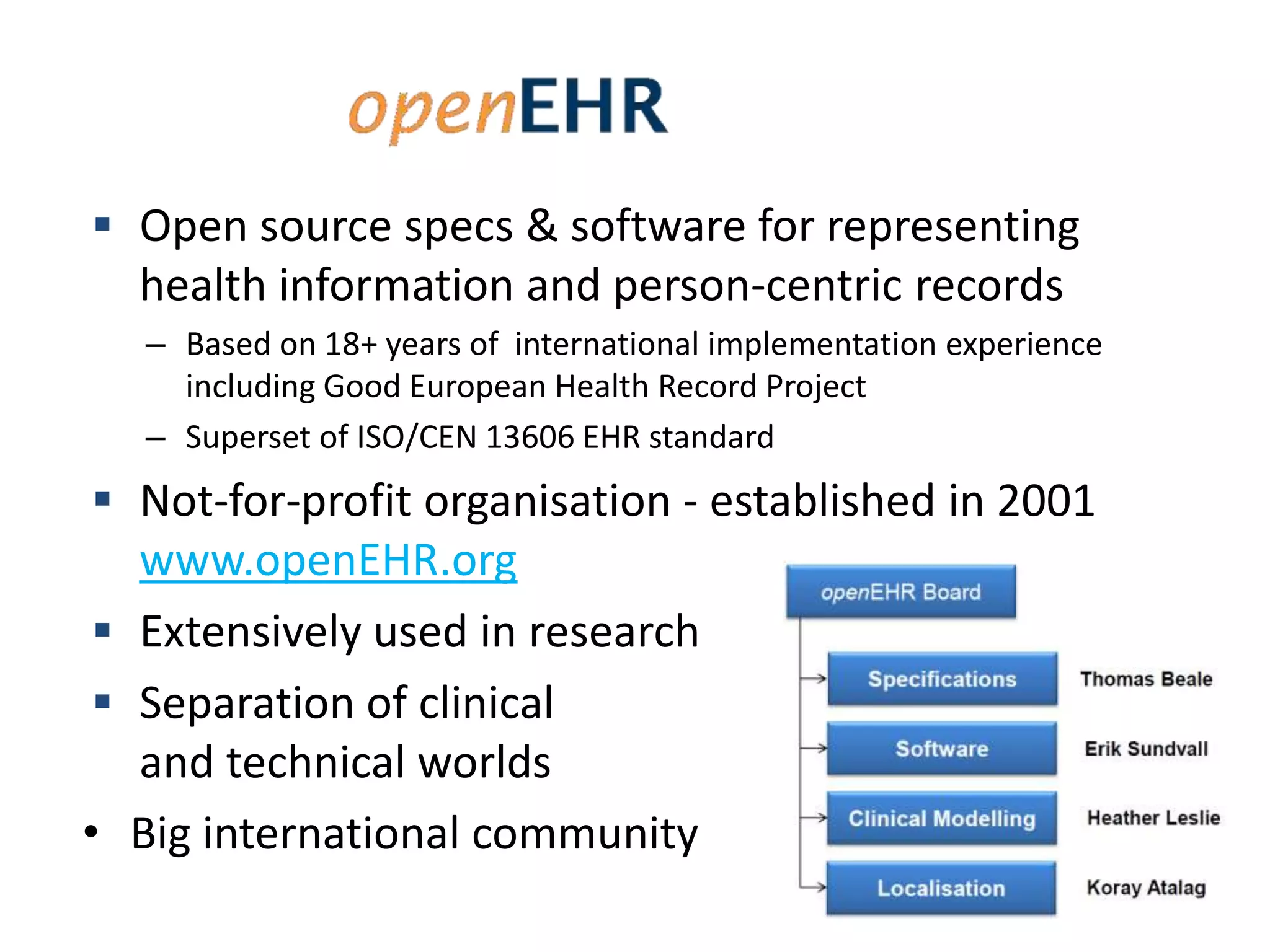 openEHR

▪ Open source specs & software for representing health information and person-centric records

– Based on 18+ years of international implementation experience including Good European Health Record Project

– Superset of ISO/CEN 13606 EHR standard

▪ Not-for-profit organisation - established in 2001 www.openEHR.org

▪ Extensively used in research

▪ Separation of clinical and technical worlds

• Big international community

openEHR Board

Specifications Thomas Beale

Software Erik Sundvall

Clinical Modelling Heather Leslie

Localisation Koray Atalag